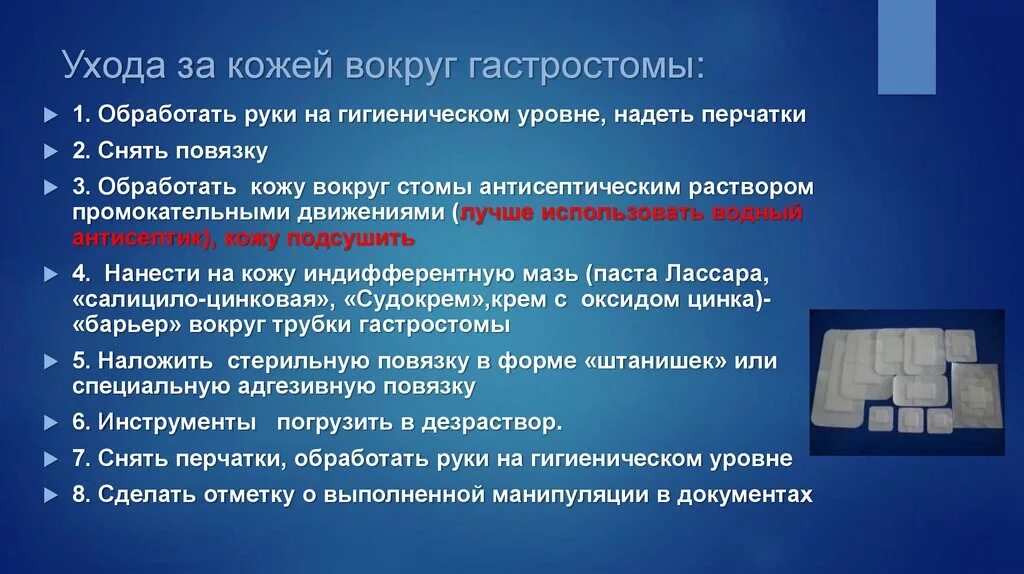 Ухода за кожей вокруг гастростомы:

1. Обработать руки на гигиеническом уровне, надеть перчатки

2. Снять повязку

3. Обработать кожу вокруг стомы антисептическим раствором промокательными движениями (лучше использовать водный антисептик), кожу подсушить

4. Нанести на кожу индифферентную мазь (паста Лассара, «салицило-цинковая», «Судокрем»,крем с оксидом цинка)- «барьер» вокруг трубки гастростомы

5. Наложить стерильную повязку в форме «штанишек» или специальную адгезивную повязку

6. Инструменты погрузить в дезраствор.

7. Снять перчатки, обработать руки на гигиеническом уровне

8. Сделать отметку о выполненной манипуляции в документах